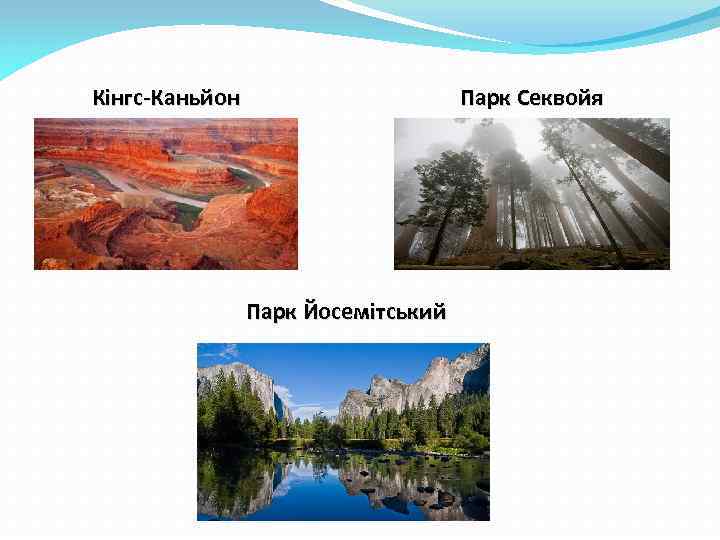 Кінгс-Каньйон

Парк Секвойя

Парк Йосемітський